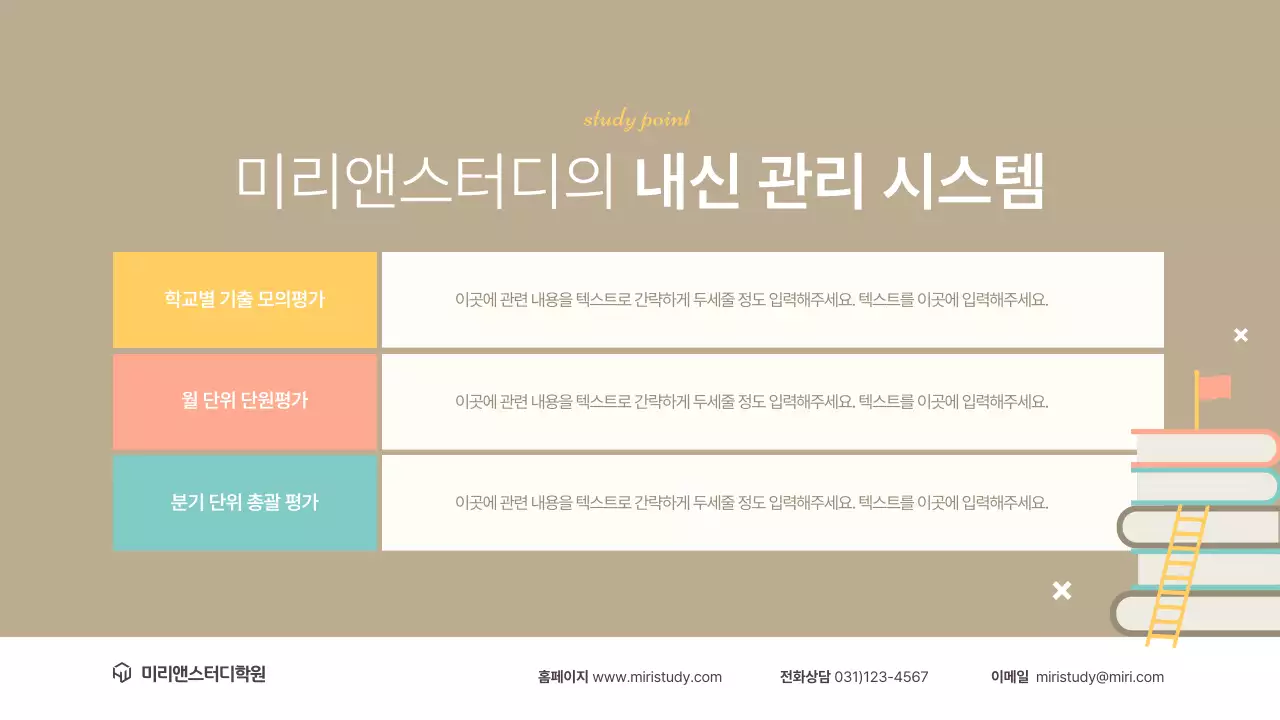 study point

미리앤스터디의 내신 관리 시스템

| 학교별 기출 모의평가 | 이곳에 관련 내용을 텍스트로 간략하게 두세줄 정도 입력해주세요. 텍스트를 이곳에 입력해주세요. |
|---|---|
| 월 단위 단원평가 | 이곳에 관련 내용을 텍스트로 간략하게 두세줄 정도 입력해주세요. 텍스트를 이곳에 입력해주세요. |
| 분기 단위 총괄 평가 | 이곳에 관련 내용을 텍스트로 간략하게 두세줄 정도 입력해주세요. 텍스트를 이곳에 입력해주세요. |

미리앤스터디학원

홈페이지 www.miristudy.com

전화상담 031)123-4567

이메일 miristudy@miri.com